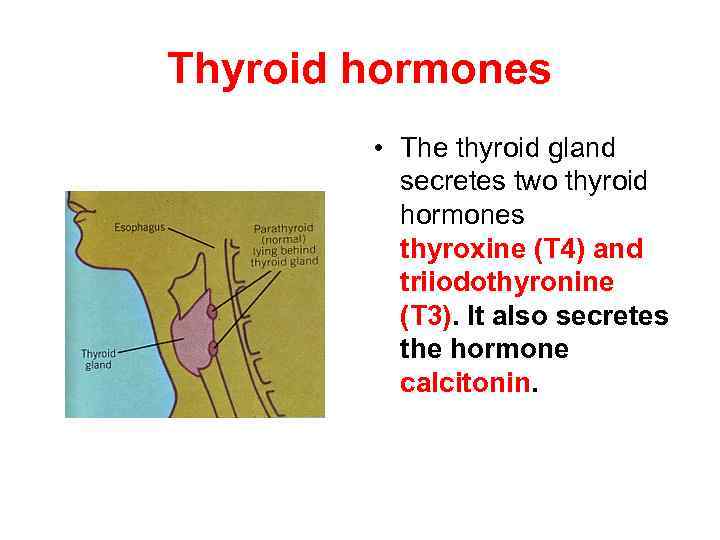 Thyroid hormones

Esophagus

Parathyroid (normal) lying behind thyroid gland

Thyroid gland

• The thyroid gland secretes two thyroid hormones thyroxine (T4) and triiodothyronine (T3). It also secretes the hormone calcitonin.